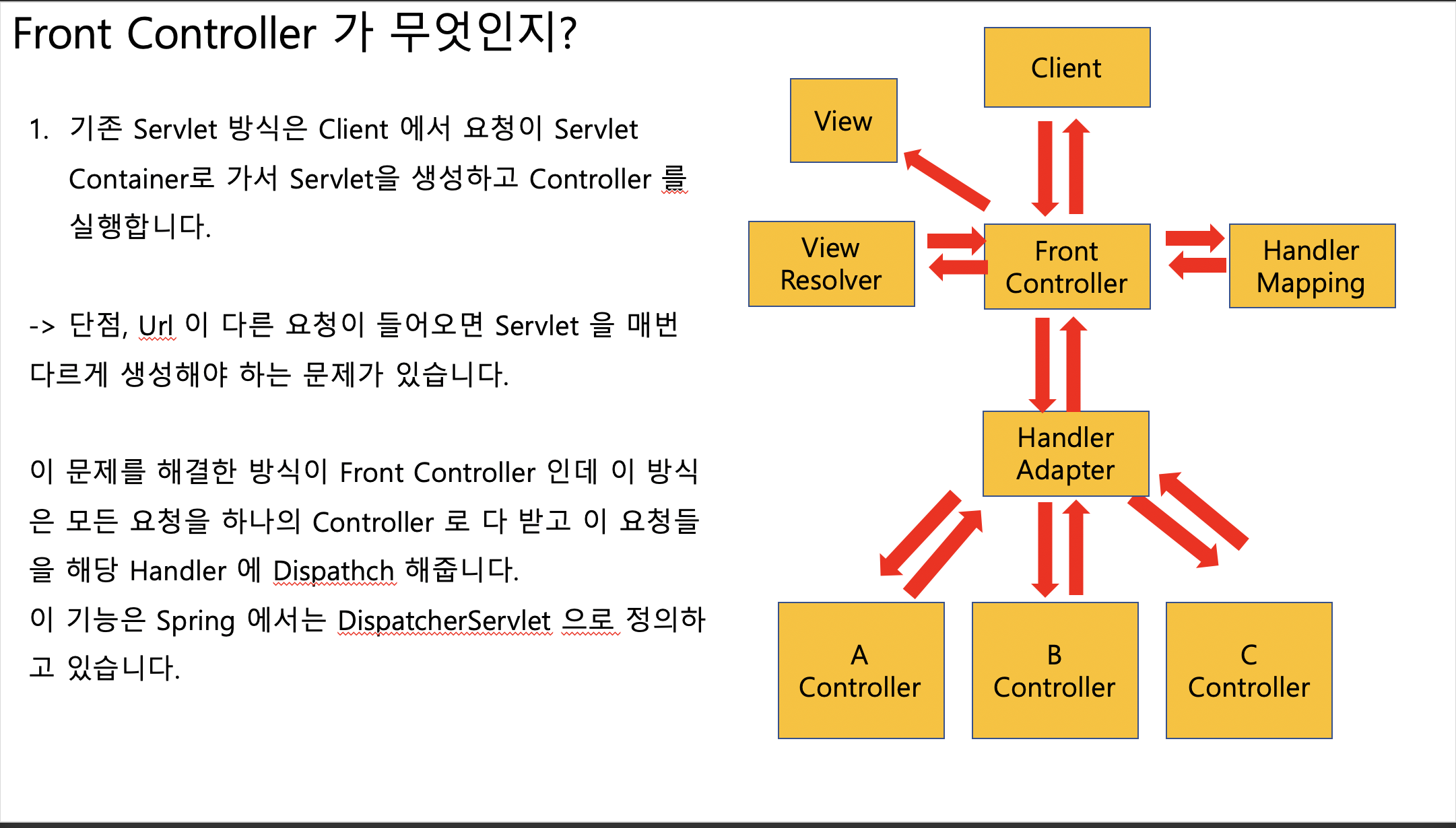 Front Controller 가 무엇인지?

1. 기존 Servlet 방식은 Client 에서 요청이 Servlet Container로 가서 Servlet을 생성하고 Controller 를 실행합니다.

-> 단점, Url 이 다른 요청이 들어오면 Servlet 을 매번 다르게 생성해야 하는 문제가 있습니다.

이 문제를 해결한 방식이 Front Controller 인데 이 방식은 모든 요청을 하나의 Controller 로 다 받고 이 요청들을 해당 Handler 에 Dispathch 해줍니다.
이 기능은 Spring 에서는 DispatcherServlet 으로 정의하고 있습니다.

Client

View

View Resolver

Front Controller

Handler Mapping

Handler Adapter

A Controller

B Controller

C Controller